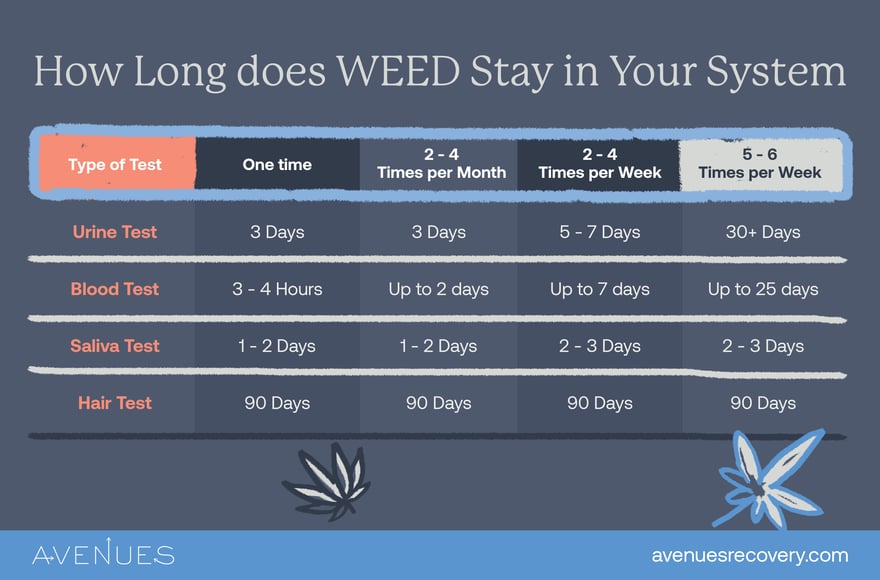 How Long does WEED Stay in Your System

| Type of Test | One time | 2 - 4 Times per Month | 2 - 4 Times per Week | 5 - 6 Times per Week |
|---|---|---|---|---|
| Urine Test | 3 Days | 3 Days | 5 - 7 Days | 30+ Days |
| Blood Test | 3 - 4 Hours | Up to 2 days | Up to 7 days | Up to 25 days |
| Saliva Test | 1 - 2 Days | 1 - 2 Days | 2 - 3 Days | 2 - 3 Days |
| Hair Test | 90 Days | 90 Days | 90 Days | 90 Days |

AVENUES

avenuesrecovery.com